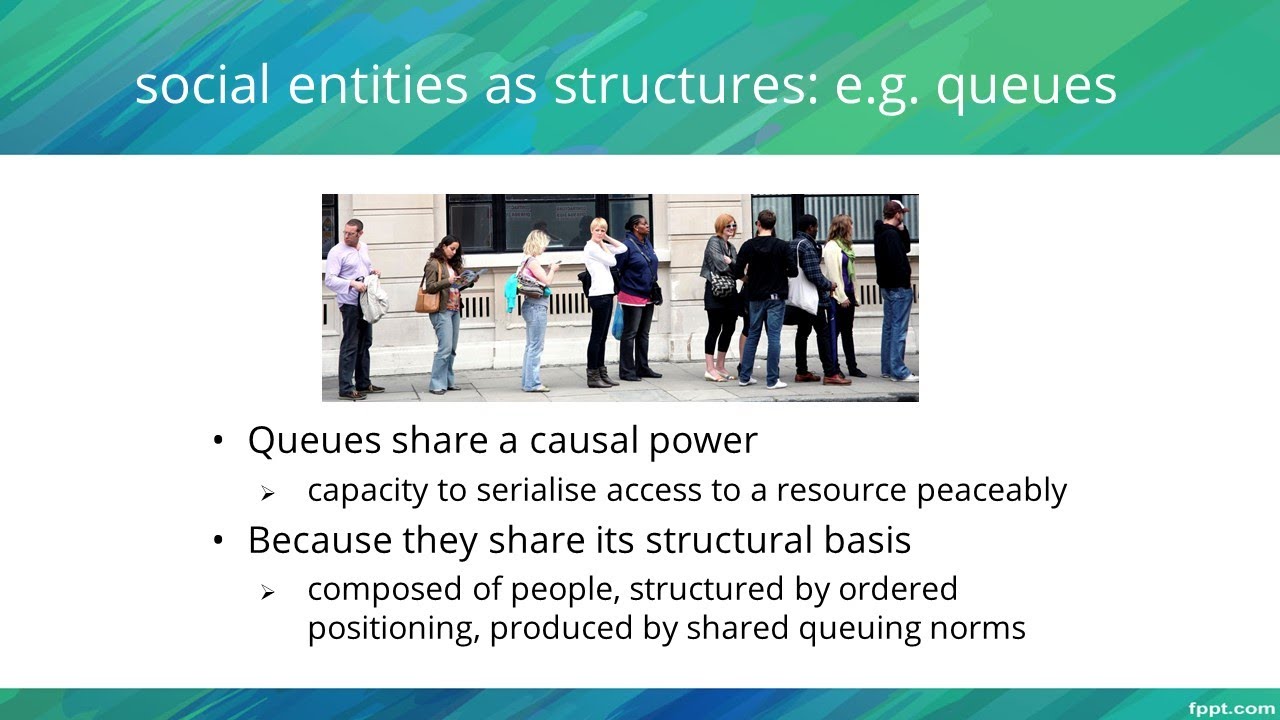 social entities as structures: e.g. queues

• Queues share a causal power
  ➢ capacity to serialise access to a resource peaceably
• Because they share its structural basis
  ➢ composed of people, structured by ordered positioning, produced by shared queuing norms

fppt.com